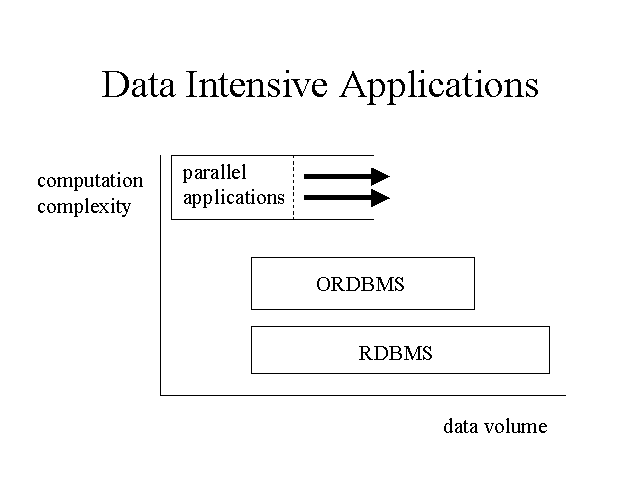 Data Intensive Applications

computation complexity

parallel applications

ORDBMS

RDBMS

data volume